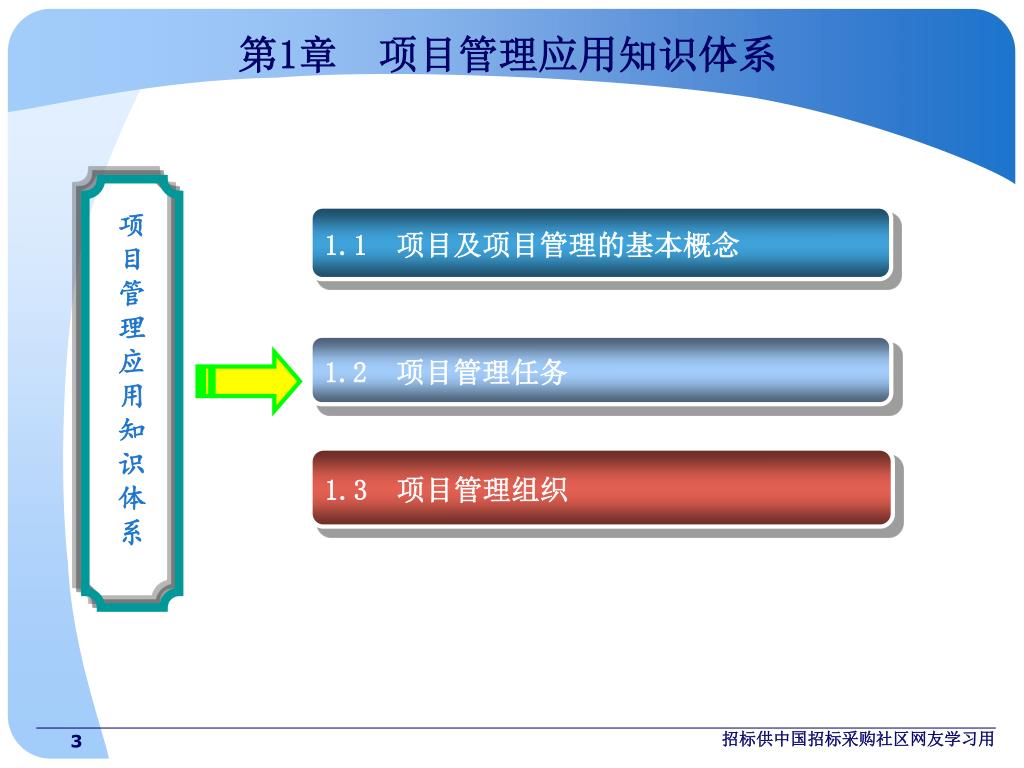 第1章　项目管理应用知识体系

项目管理应用知识体系

1.1　项目及项目管理的基本概念

1.2　项目管理任务

1.3　项目管理组织

3

招标供中国招标采购社区网友学习用